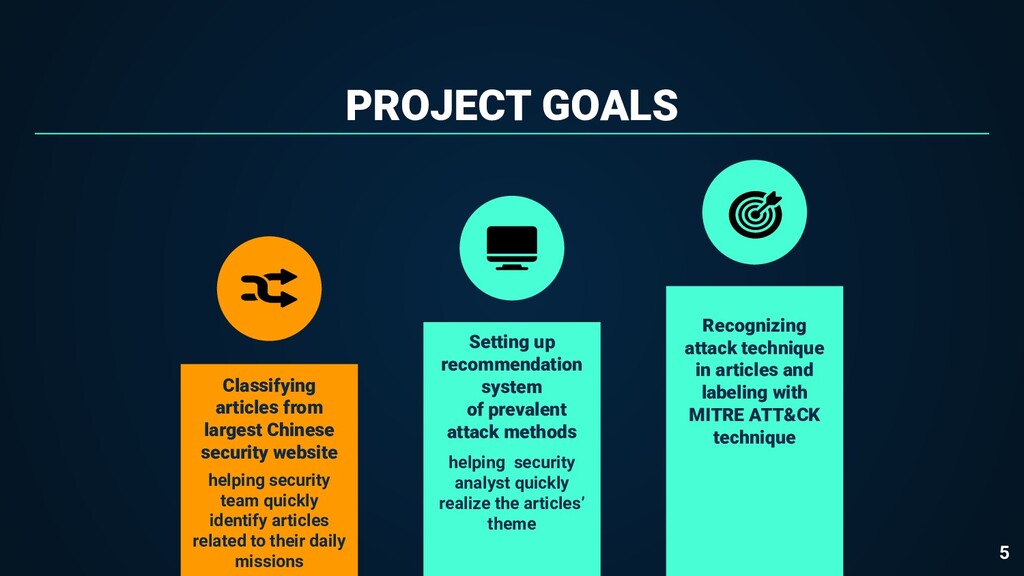 PROJECT GOALS

Classifying articles from largest Chinese security website

helping security team quickly identify articles related to their daily missions

Setting up recommendation system of prevalent attack methods

helping security analyst quickly realize the articles' theme

Recognizing attack technique in articles and labeling with MITRE ATT&CK technique

5